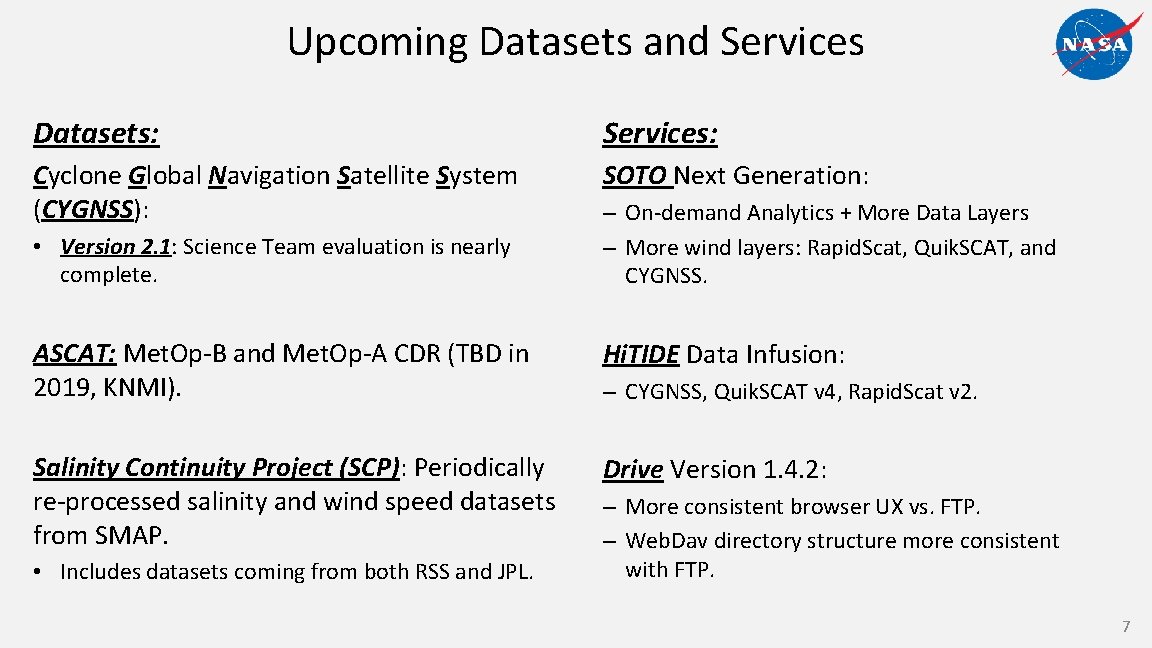 Upcoming Datasets and Services

NASA

Datasets:

Cyclone Global Navigation Satellite System (CYGNSS):

• Version 2.1: Science Team evaluation is nearly complete.

ASCAT: Met.Op-B and Met.Op-A CDR (TBD in 2019, KNMI).

Salinity Continuity Project (SCP): Periodically re-processed salinity and wind speed datasets from SMAP.

• Includes datasets coming from both RSS and JPL.

Services:

SOTO Next Generation:

– On-demand Analytics + More Data Layers
– More wind layers: Rapid.Scat, Quik.SCAT, and CYGNSS.

Hi.TIDE Data Infusion:

– CYGNSS, Quik.SCAT v4, Rapid.Scat v2.

Drive Version 1.4.2:

– More consistent browser UX vs. FTP.
– Web.Dav directory structure more consistent with FTP.

7